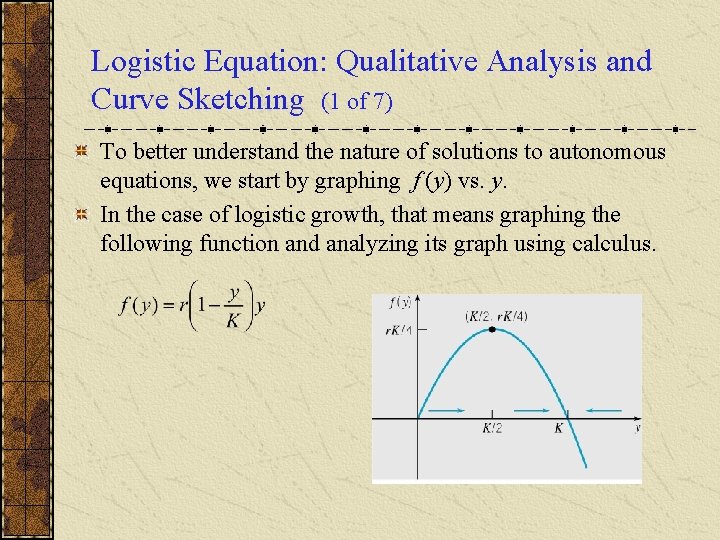 Logistic Equation: Qualitative Analysis and Curve Sketching (1 of 7)

To better understand the nature of solutions to autonomous equations, we start by graphing $f(y)$ vs. $y$.

In the case of logistic growth, that means graphing the following function and analyzing its graph using calculus.

$f(y) = r\left(1 - \frac{y}{K}\right)y$

$f(y)$

$(K/2, rK/4)$

$rK/4$

$K/2$

$K$

$y$